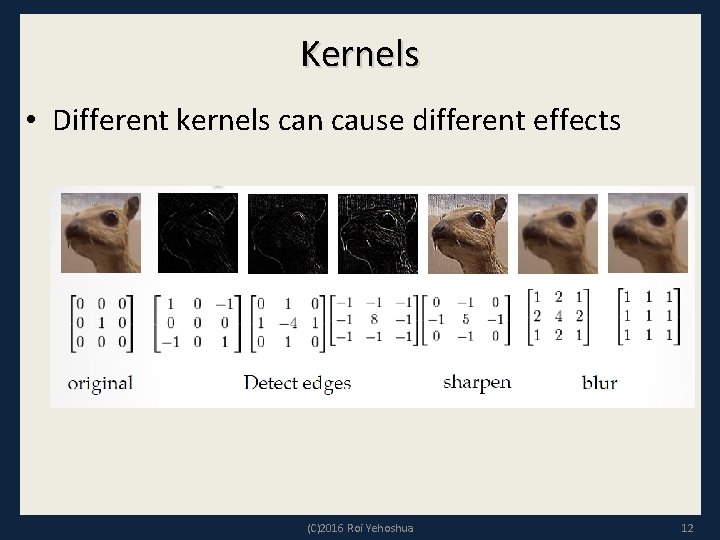 Kernels

• Different kernels can cause different effects

$\begin{bmatrix} 0 & 0 & 0 \\ 0 & 1 & 0 \\ 0 & 0 & 0 \end{bmatrix}$ $\begin{bmatrix} 1 & 0 & -1 \\ 0 & 0 & 0 \\ -1 & 0 & 1 \end{bmatrix}$ $\begin{bmatrix} 0 & 1 & 0 \\ 1 & -4 & 1 \\ 0 & 1 & 0 \end{bmatrix}$ $\begin{bmatrix} -1 & -1 & -1 \\ -1 & 8 & -1 \\ -1 & -1 & -1 \end{bmatrix}$ $\begin{bmatrix} 0 & -1 & 0 \\ -1 & 5 & -1 \\ 0 & -1 & 0 \end{bmatrix}$ $\begin{bmatrix} 1 & 2 & 1 \\ 2 & 4 & 2 \\ 1 & 2 & 1 \end{bmatrix}$ $\begin{bmatrix} 1 & 1 & 1 \\ 1 & 1 & 1 \\ 1 & 1 & 1 \end{bmatrix}$

original Detect edges sharpen blur

(C)2016 Roi Yehoshua 12